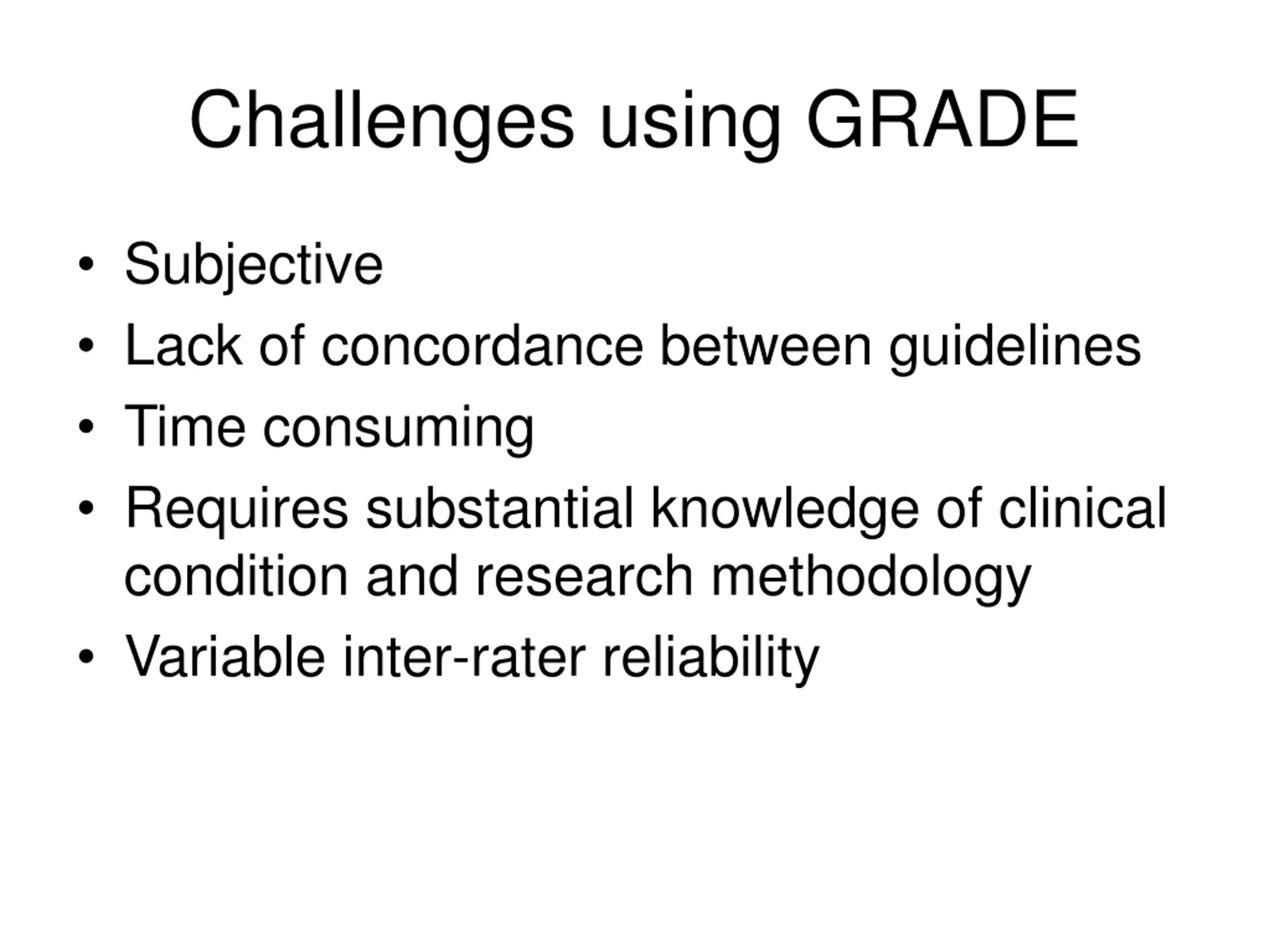 Challenges using GRADE

• Subjective
• Lack of concordance between guidelines
• Time consuming
• Requires substantial knowledge of clinical condition and research methodology
• Variable inter-rater reliability